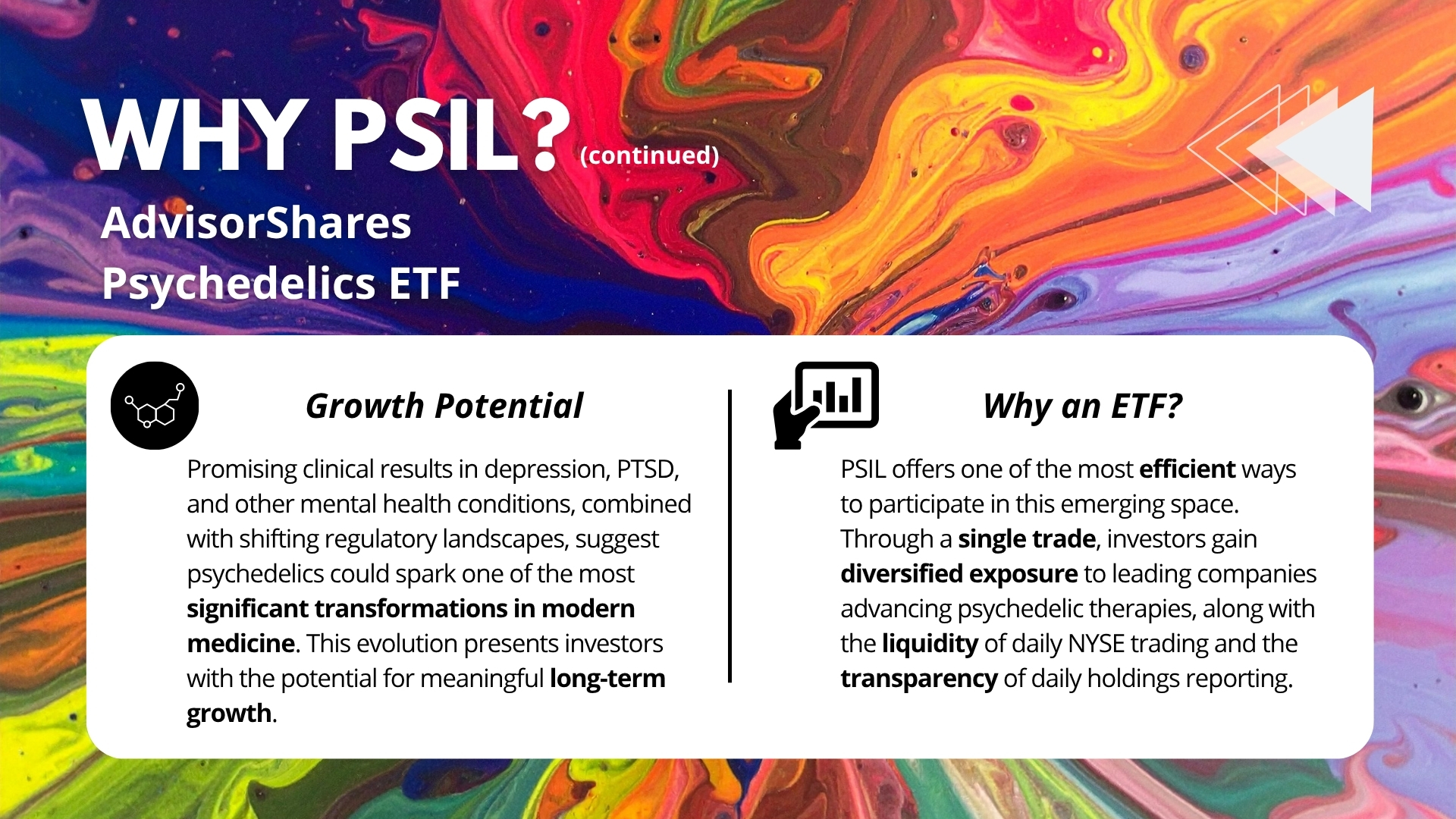 WHY PSIL? (continued)

AdvisorShares Psychedelics ETF

Growth Potential

Promising clinical results in depression, PTSD, and other mental health conditions, combined with shifting regulatory landscapes, suggest psychedelics could spark one of the most significant transformations in modern medicine. This evolution presents investors with the potential for meaningful long-term growth.

Why an ETF?

PSIL offers one of the most efficient ways to participate in this emerging space. Through a single trade, investors gain diversified exposure to leading companies advancing psychedelic therapies, along with the liquidity of daily NYSE trading and the transparency of daily holdings reporting.